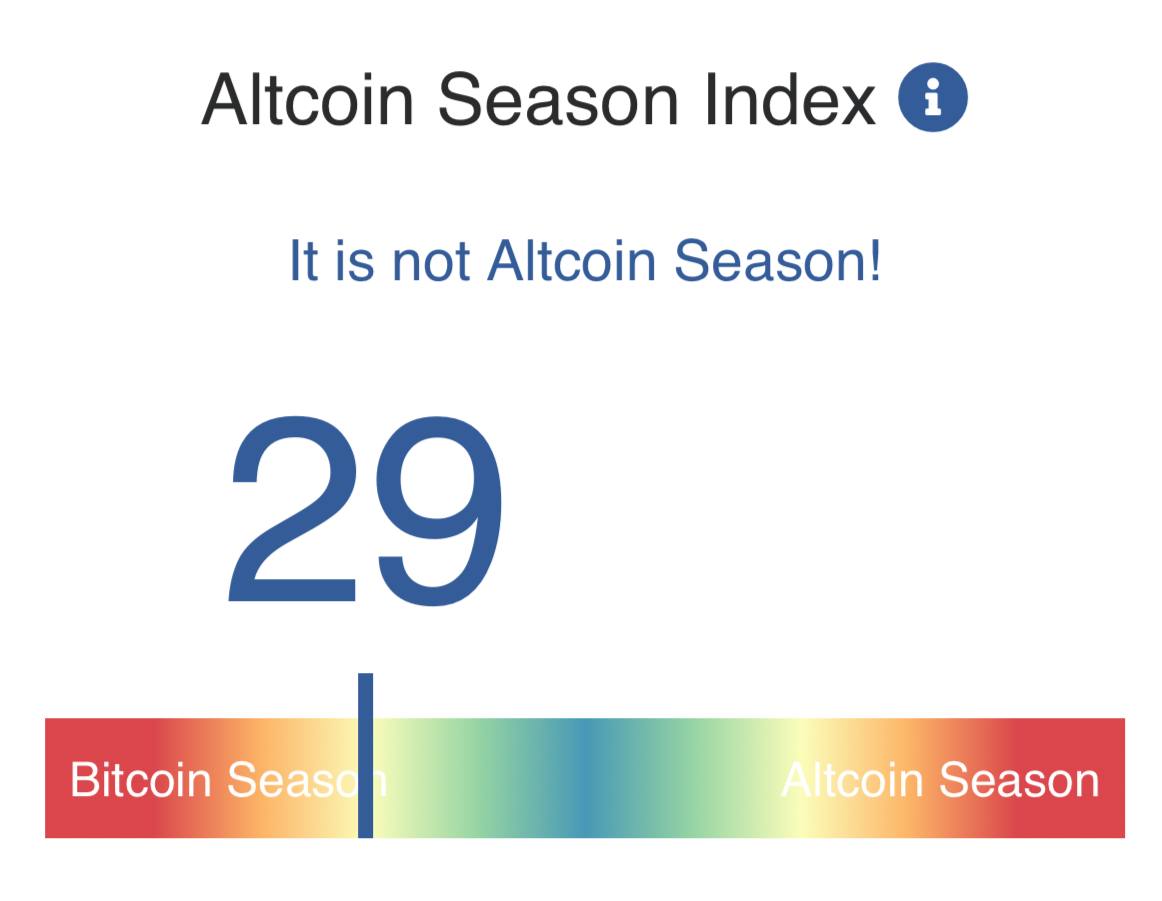 Altcoin Season Index

It is not Altcoin Season!

29

Bitcoin Season

Altcoin Season